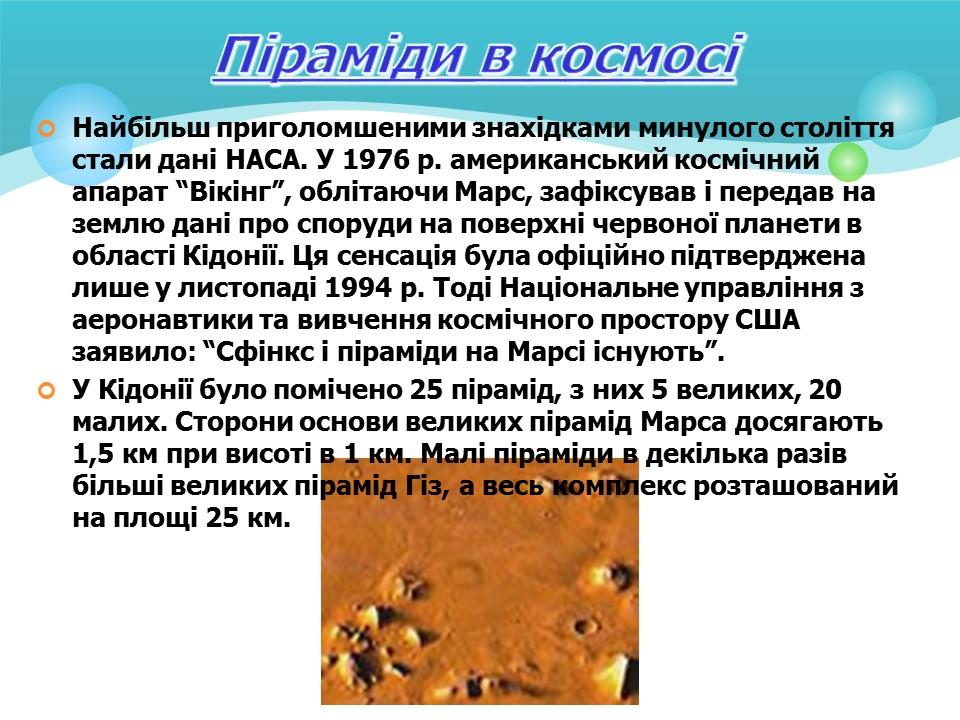 Піраміди в космосі

Найбільш приголомшеними знахідками минулого століття стали дані НАСА. У 1976 р. американський космічний апарат “Вікінг”, облітаючи Марс, зафіксував і передав на землю дані про споруди на поверхні червоної планети в області Кідонії. Ця сенсація була офіційно підтверджена лише у листопаді 1994 р. Тоді Національне управління з аеронавтики та вивчення космічного простору США заявило: “Сфінкс і піраміди на Марсі існують”.

У Кідонії було помічено 25 пірамід, з них 5 великих, 20 малих. Сторони основи великих пірамід Марса досягають 1,5 км при висоті в 1 км. Малі піраміди в декілька разів більші великих пірамід Гіз, а весь комплекс розташований на площі 25 км.